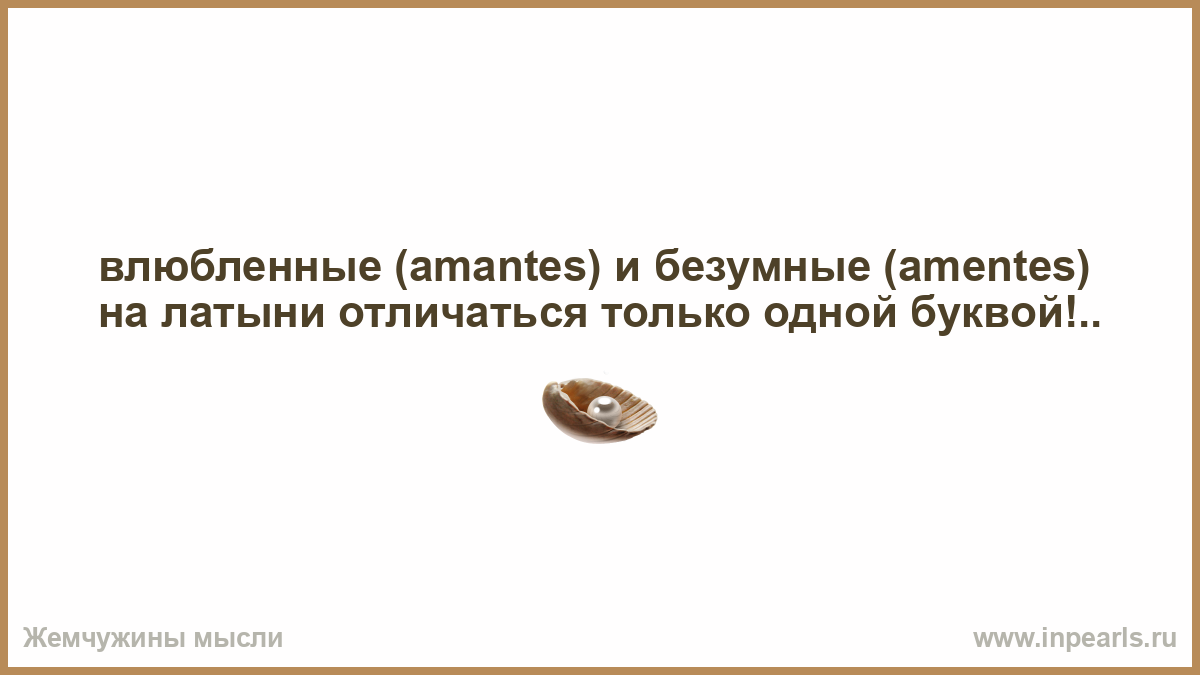 влюбленные (amantes) и безумные (amentes) на латыни отличаться только одной буквой!..

Жемчужины мысли

www.inpearls.ru